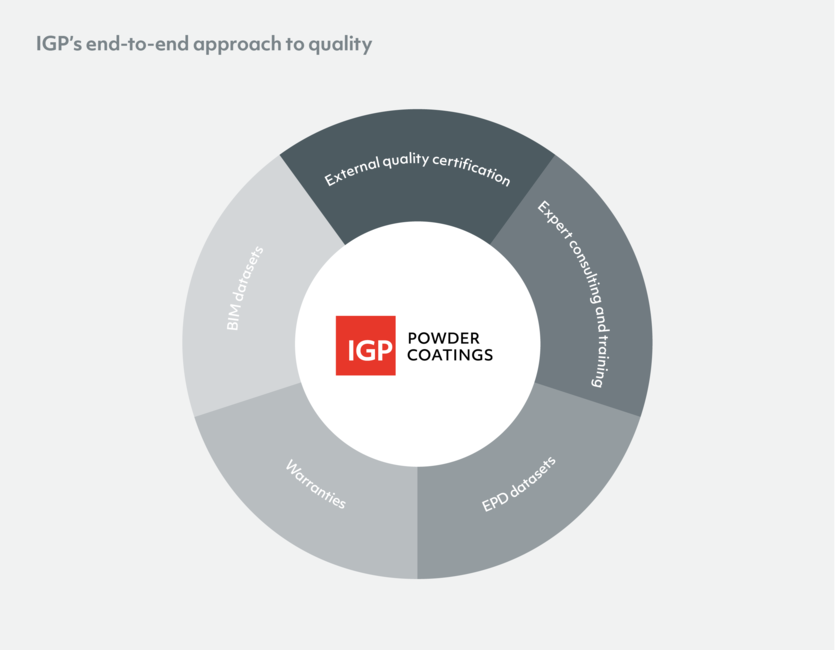 IGP's end-to-end approach to quality

External quality certification

Expert consulting and training

EPD datasets

Warranties

BIM datasets

IGP POWDER COATINGS